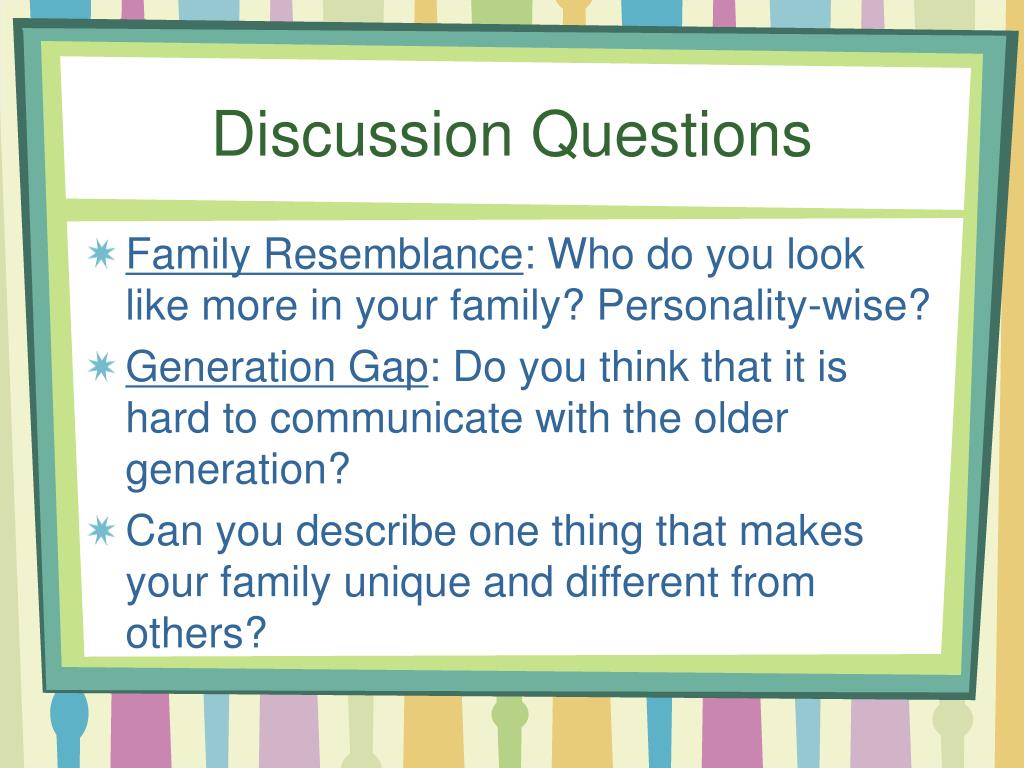 Discussion Questions

Family Resemblance: Who do you look like more in your family? Personality-wise?

Generation Gap: Do you think that it is hard to communicate with the older generation?

Can you describe one thing that makes your family unique and different from others?